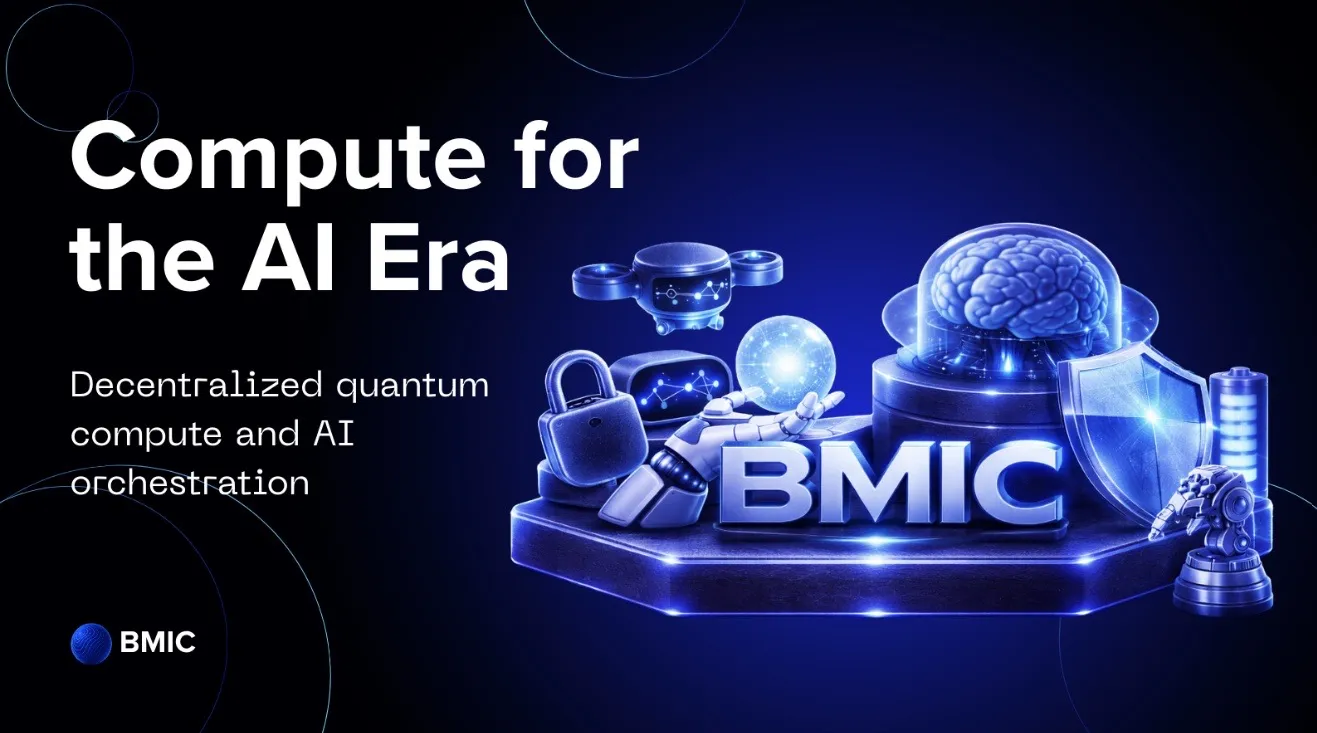 Compute for the AI Era

Decentralized quantum compute and AI orchestration

BMIC

BMIC